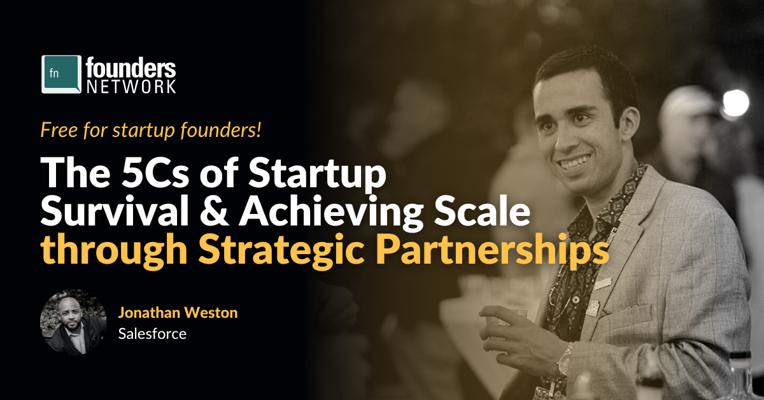 fn founders NETWORK

Free for startup founders!

The 5Cs of Startup Survival & Achieving Scale through Strategic Partnerships

Jonathan Weston
Salesforce